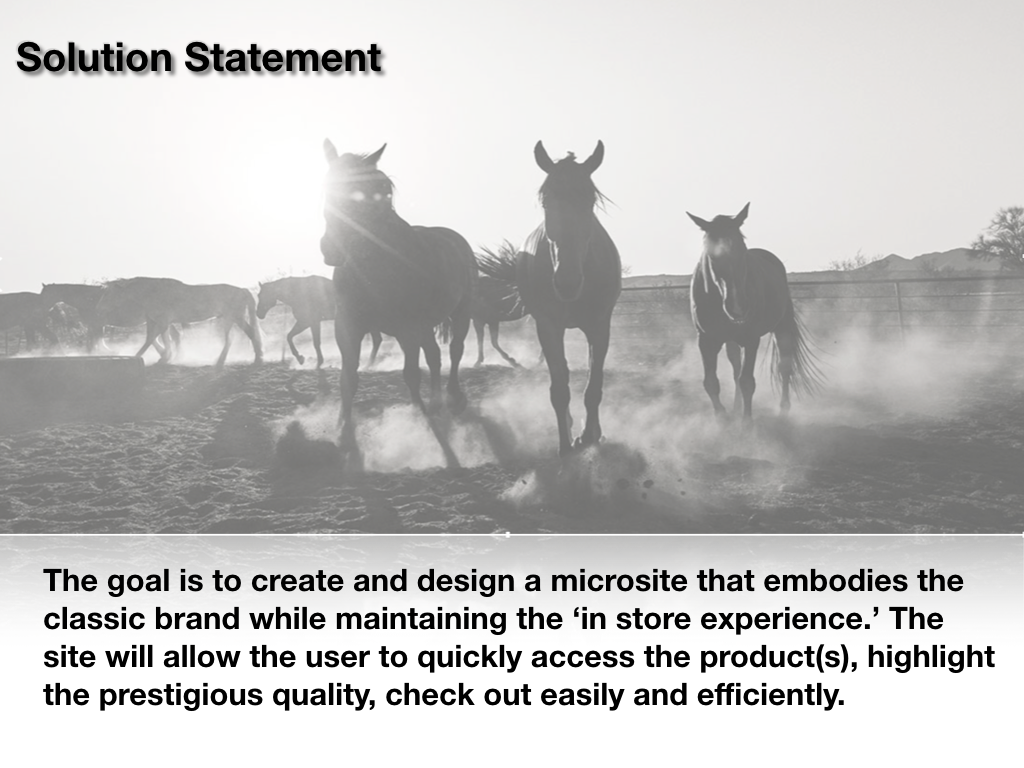 Solution Statement

The goal is to create and design a microsite that embodies the classic brand while maintaining the ‘in store experience.’ The site will allow the user to quickly access the product(s), highlight the prestigious quality, check out easily and efficiently.